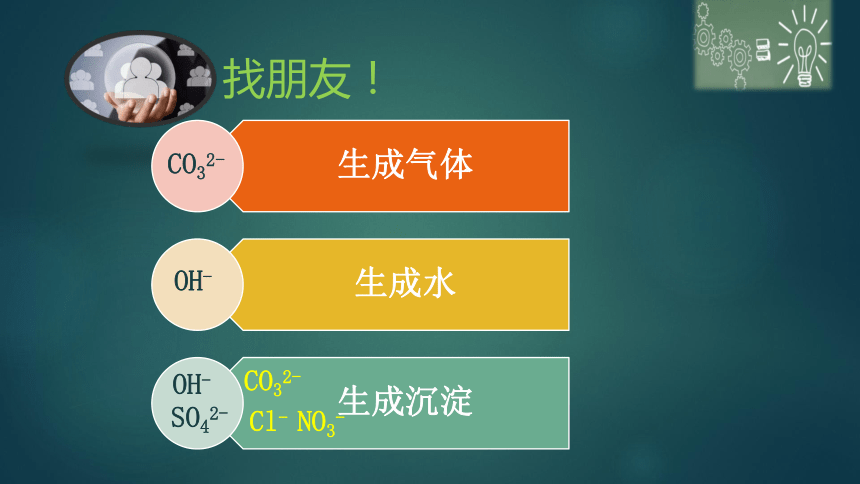 找朋友！

$CO_3^{2-}$ 生成气体

$OH^-$ 生成水

$OH^-$ $SO_4^{2-}$ $CO_3^{2-}$ $Cl^-$ $NO_3^-$ 生成沉淀